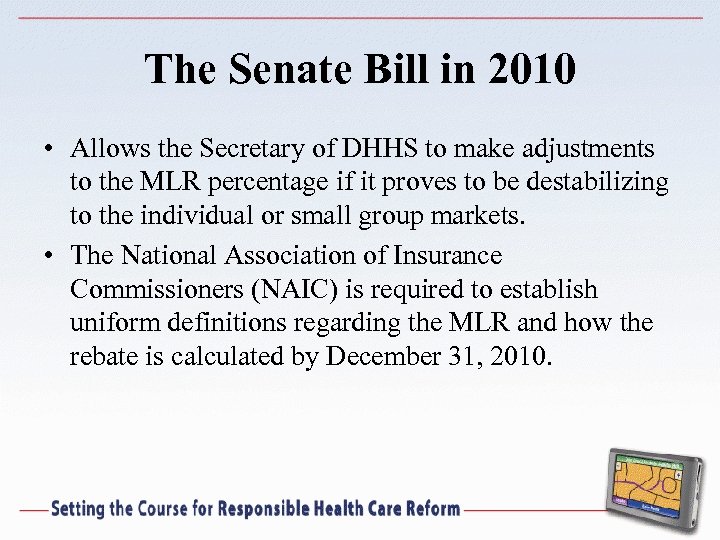 The Senate Bill in 2010

• Allows the Secretary of DHHS to make adjustments to the MLR percentage if it proves to be destabilizing to the individual or small group markets.

• The National Association of Insurance Commissioners (NAIC) is required to establish uniform definitions regarding the MLR and how the rebate is calculated by December 31, 2010.

Setting the Course for Responsible Health Care Reform